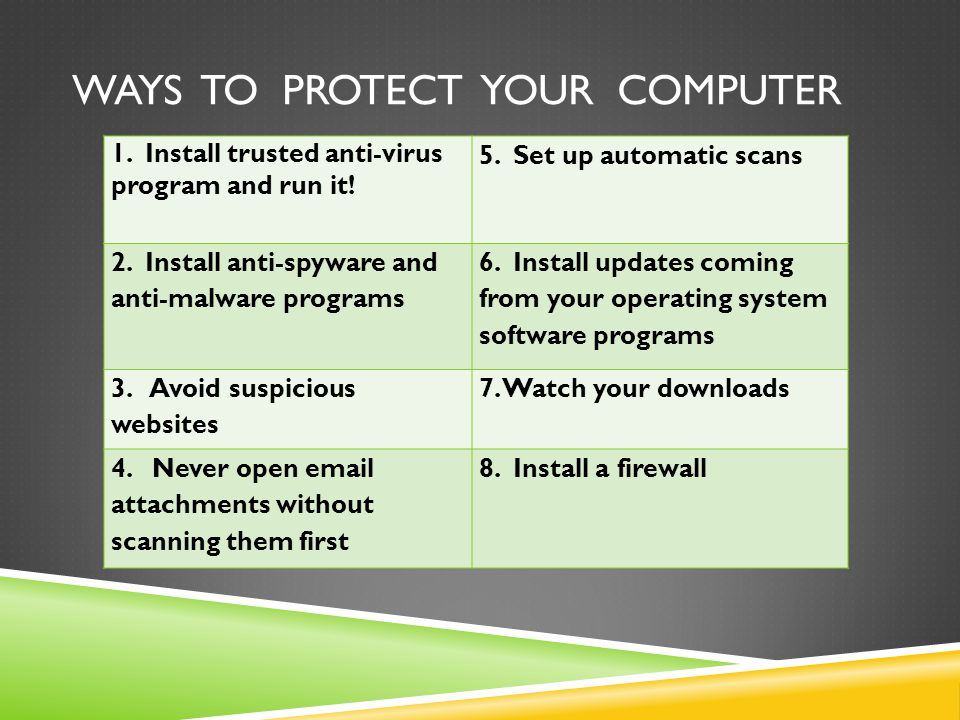 WAYS TO PROTECT YOUR COMPUTER

| 1. Install trusted anti-virus program and run it! | 5. Set up automatic scans |
|---|---|
| 2. Install anti-spyware and anti-malware programs | 6. Install updates coming from your operating system software programs |
| 3. Avoid suspicious websites | 7. Watch your downloads |
| 4. Never open email attachments without scanning them first | 8. Install a firewall |